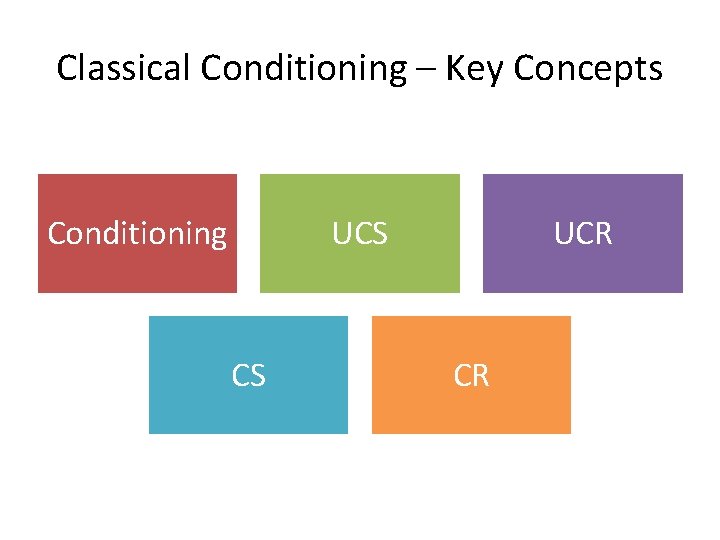 Classical Conditioning – Key Concepts

Conditioning

UCS

UCR

CS

CR